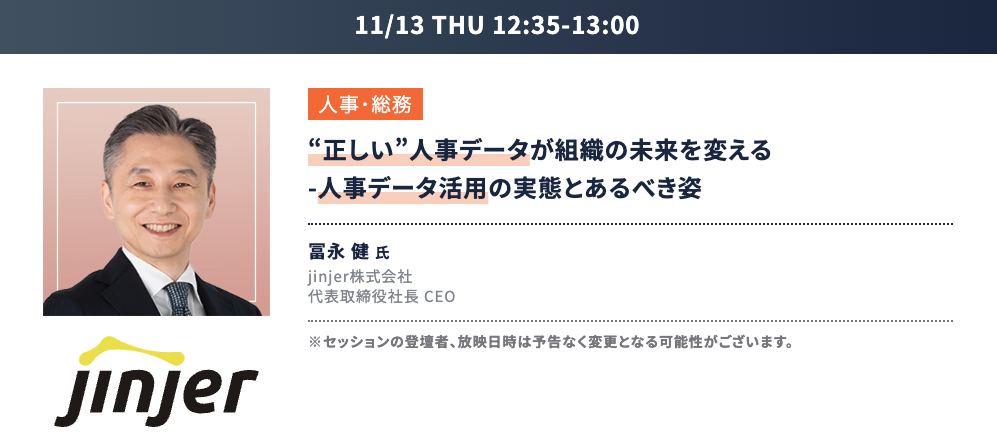 11/13 THU 12:35-13:00

人事・総務

“正しい”人事データが組織の未来を変える
-人事データ活用の実態とあるべき姿

冨永 健 氏
jinjer株式会社
代表取締役社長 CEO

※セッションの登壇者、放映日時は予告なく変更となる可能性がございます。

jinjer